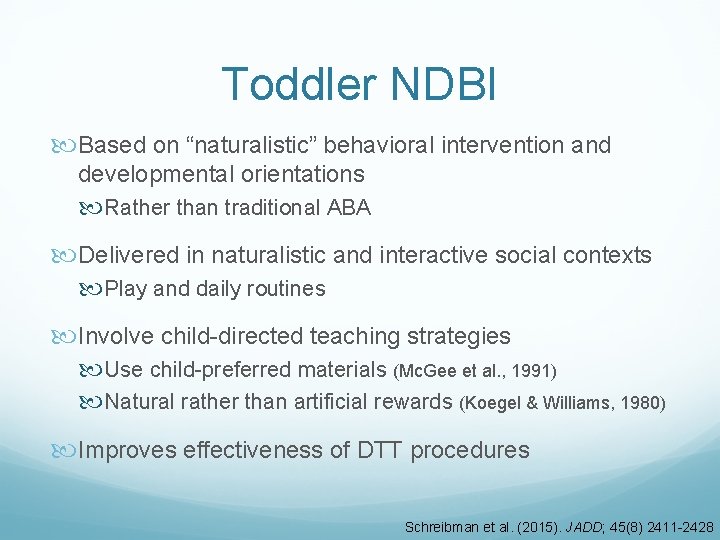 Toddler NDBI

Based on “naturalistic” behavioral intervention and developmental orientations

Rather than traditional ABA

Delivered in naturalistic and interactive social contexts

Play and daily routines

Involve child-directed teaching strategies

Use child-preferred materials (McGee et al., 1991)

Natural rather than artificial rewards (Koegel & Williams, 1980)

Improves effectiveness of DTT procedures

Schreibman et al. (2015). JADD; 45(8) 2411-2428